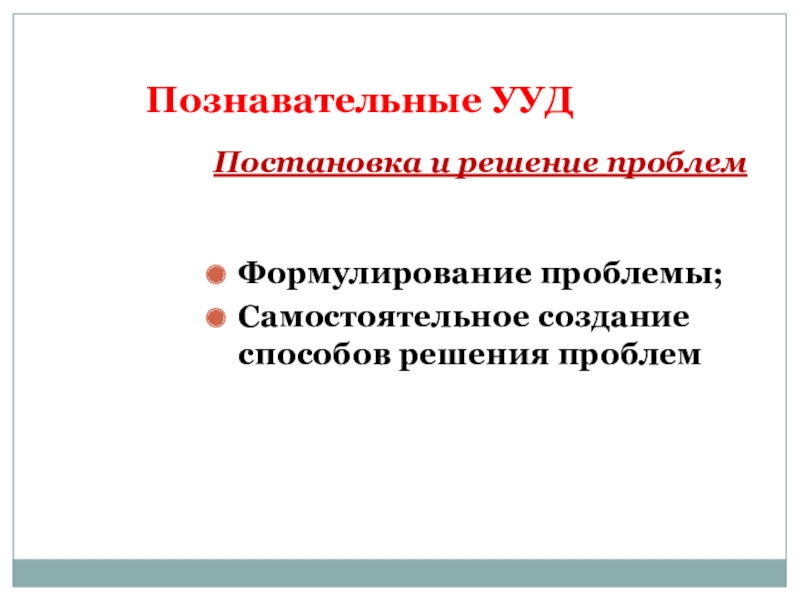 Познавательные УУД

Постановка и решение проблем

Формулирование проблемы;
Самостоятельное создание способов решения проблем